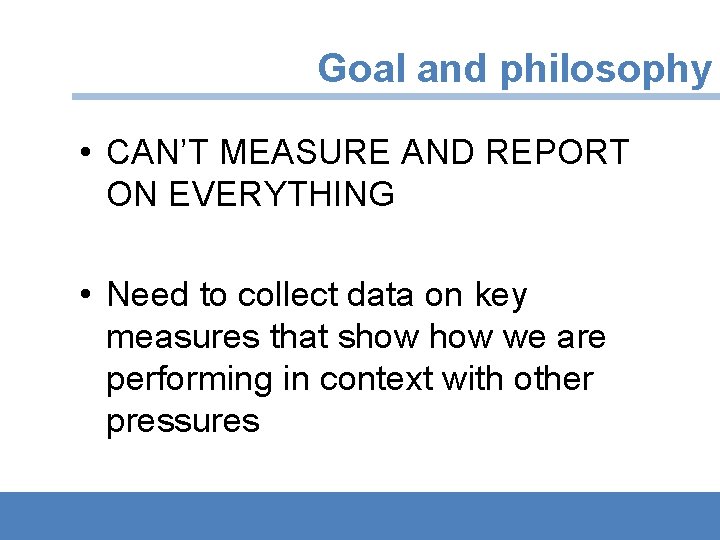 Goal and philosophy

• CAN’T MEASURE AND REPORT ON EVERYTHING

• Need to collect data on key measures that show how we are performing in context with other pressures